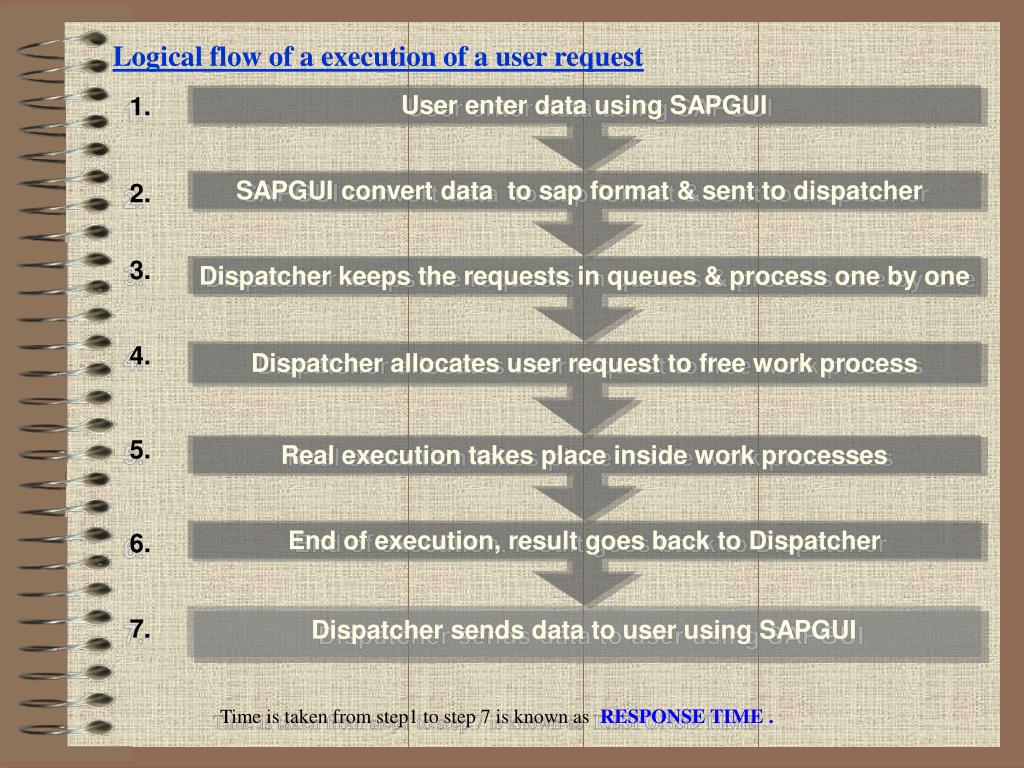 Logical flow of a execution of a user request

1. User enter data using SAPGUI

2. SAPGUI convert data to sap format & sent to dispatcher

3. Dispatcher keeps the requests in queues & process one by one

4. Dispatcher allocates user request to free work process

5. Real execution takes place inside work processes

6. End of execution, result goes back to Dispatcher

7. Dispatcher sends data to user using SAPGUI

Time is taken from step1 to step 7 is known as RESPONSE TIME .